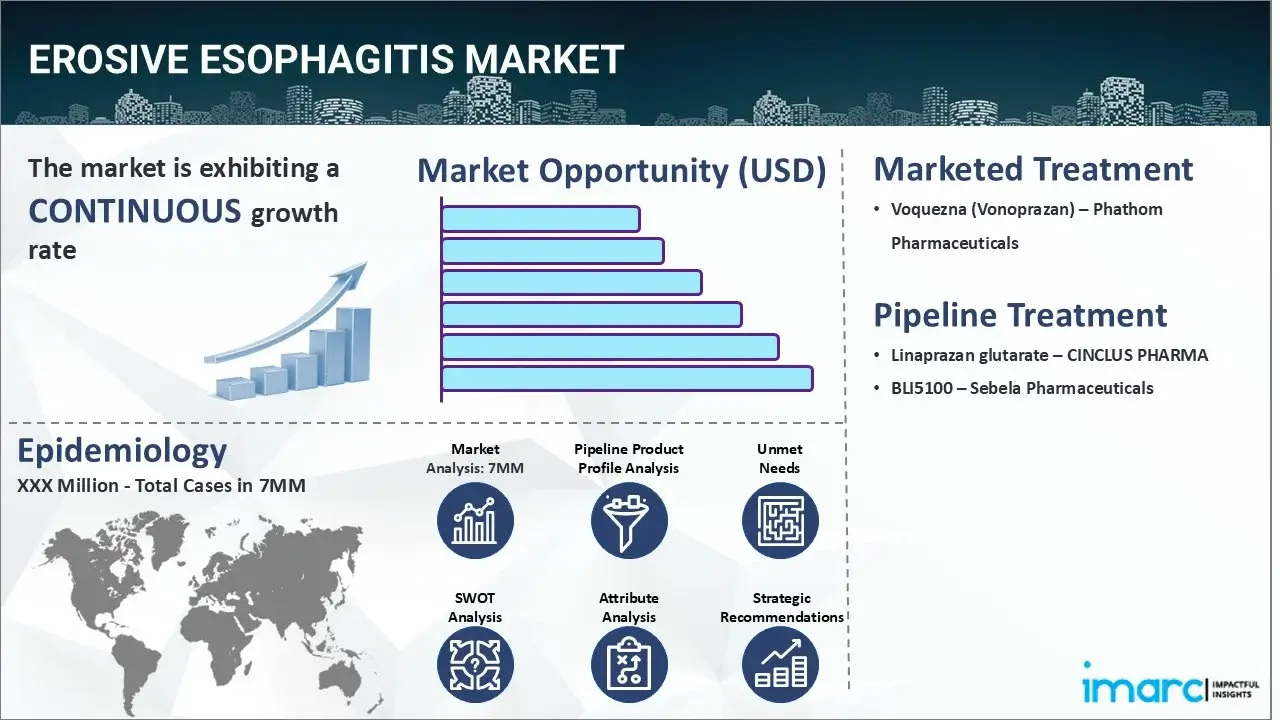 EROSIVE ESOPHAGITIS MARKET

The market is exhibiting a CONTINUOUS growth rate

Market Opportunity (USD)

Marketed Treatment

• Voquezna (Vonoprazan) – Phathom Pharmaceuticals

Pipeline Treatment

• Linaprazan glutarate – CINCLUS PHARMA
• BLI5100 – Sebela Pharmaceuticals

Epidemiology

XXX Million - Total Cases in 7MM

Market Analysis: 7MM

Pipeline Product Profile Analysis

Unmet Needs

SWOT Analysis

Attribute Analysis

Strategic Recommendations

imarc IMPACTFUL INSIGHTS